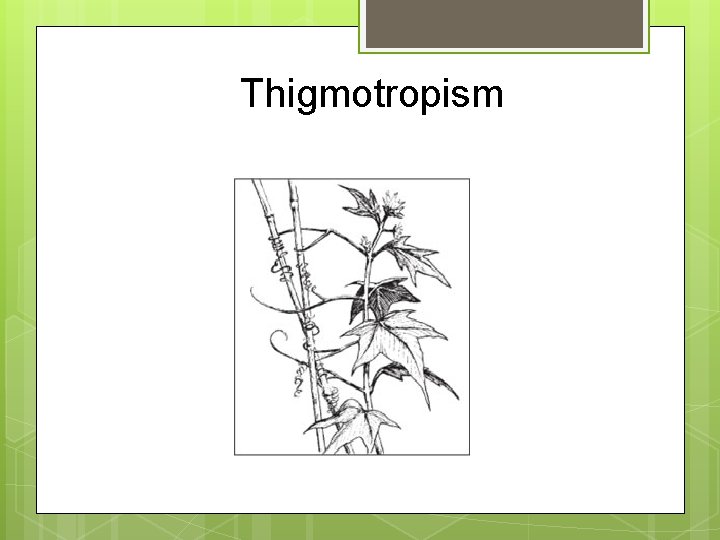 Thigmotropism